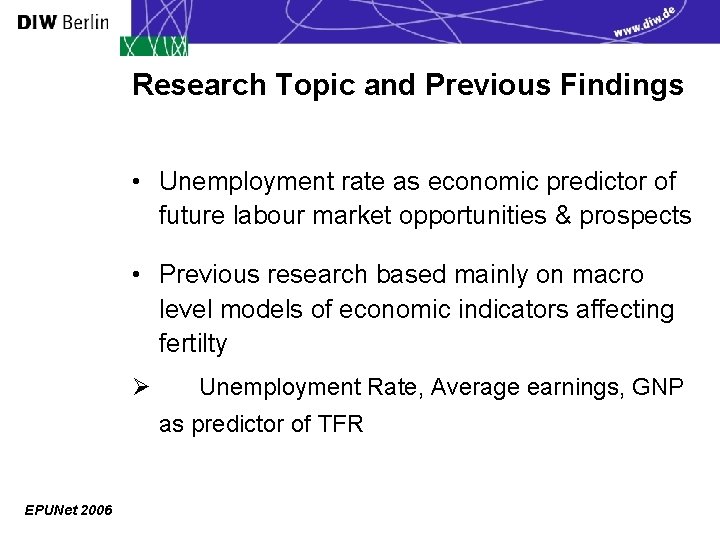 DIW Berlin

www.diw.de

Research Topic and Previous Findings

• Unemployment rate as economic predictor of future labour market opportunities & prospects

• Previous research based mainly on macro level models of economic indicators affecting fertilty

➢ Unemployment Rate, Average earnings, GNP as predictor of TFR

EPUNet 2006